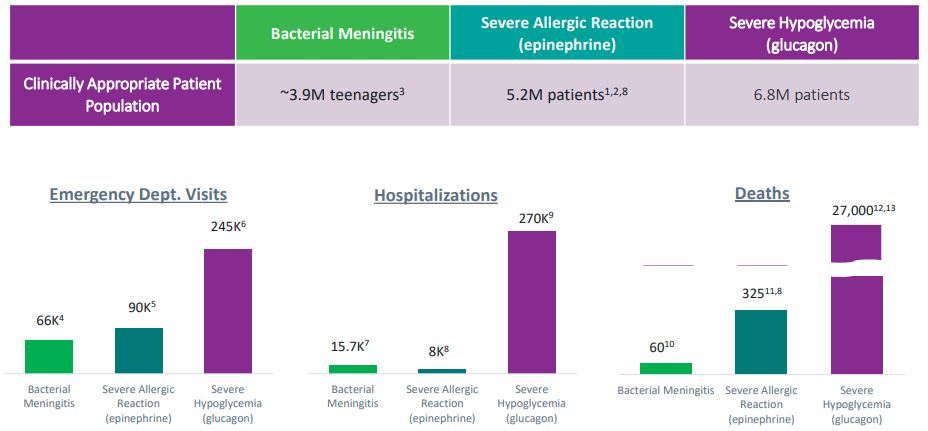 | | Bacterial Meningitis | Severe Allergic Reaction (epinephrine) | Severe Hypoglycemia (glucagon) |
|---|---|---|---|
| Clinically Appropriate Patient Population | ~3.9M teenagers$^{3}$ | 5.2M patients$^{1,2,8}$ | 6.8M patients |

Emergency Dept. Visits

66K$^{4}$
90K$^{5}$
245K$^{6}$

Bacterial Meningitis
Severe Allergic Reaction (epinephrine)
Severe Hypoglycemia (glucagon)

Hospitalizations

15.7K$^{7}$
8K$^{8}$
270K$^{9}$

Bacterial Meningitis
Severe Allergic Reaction (epinephrine)
Severe Hypoglycemia (glucagon)

Deaths

60$^{10}$
325$^{11,8}$
27,000$^{12,13}$

Bacterial Meningitis
Severe Allergic Reaction (epinephrine)
Severe Hypoglycemia (glucagon)